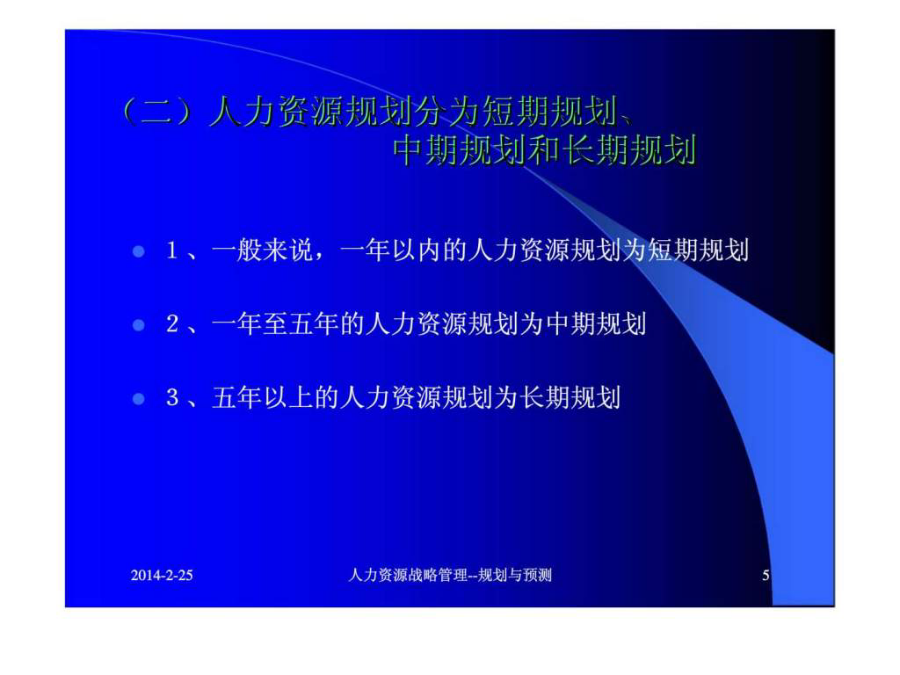 （二）人力资源规划分为短期规划、中期规划和长期规划

1、一般来说，一年以内的人力资源规划为短期规划

2、一年至五年的人力资源规划为中期规划

3、五年以上的人力资源规划为长期规划

2014-2-25

人力资源战略管理--规划与预测

5